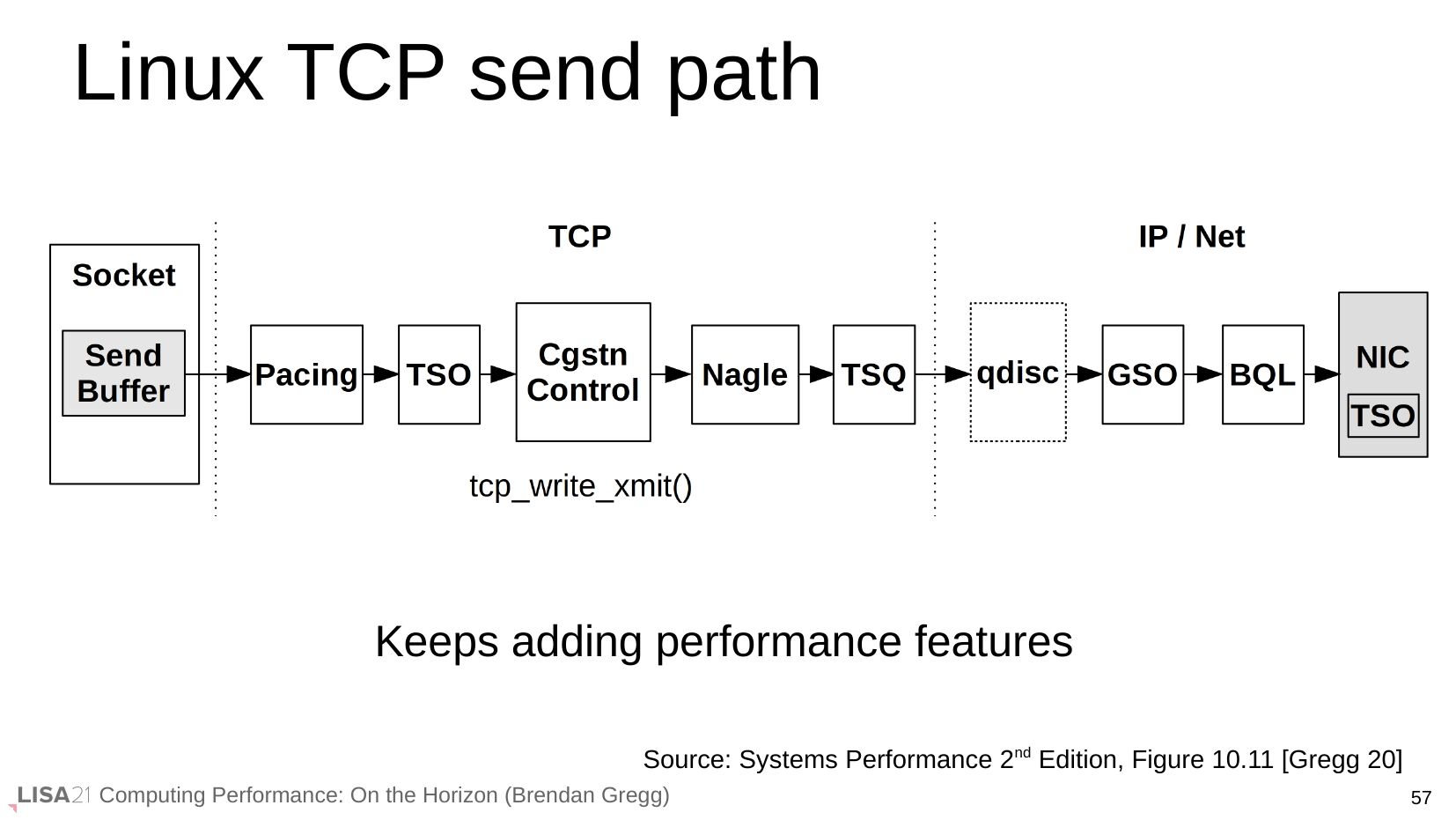 Linux TCP send path

TCP

IP / Net

Socket

Send Buffer

Pacing

TSO

Cgstn Control

Nagle

TSQ

qdisc

GSO

BQL

NIC

TSO

tcp_write_xmit()

Keeps adding performance features

Source: Systems Performance 2$^{nd}$ Edition, Figure 10.11 [Gregg 20]

LISA21 Computing Performance: On the Horizon (Brendan Gregg)

57